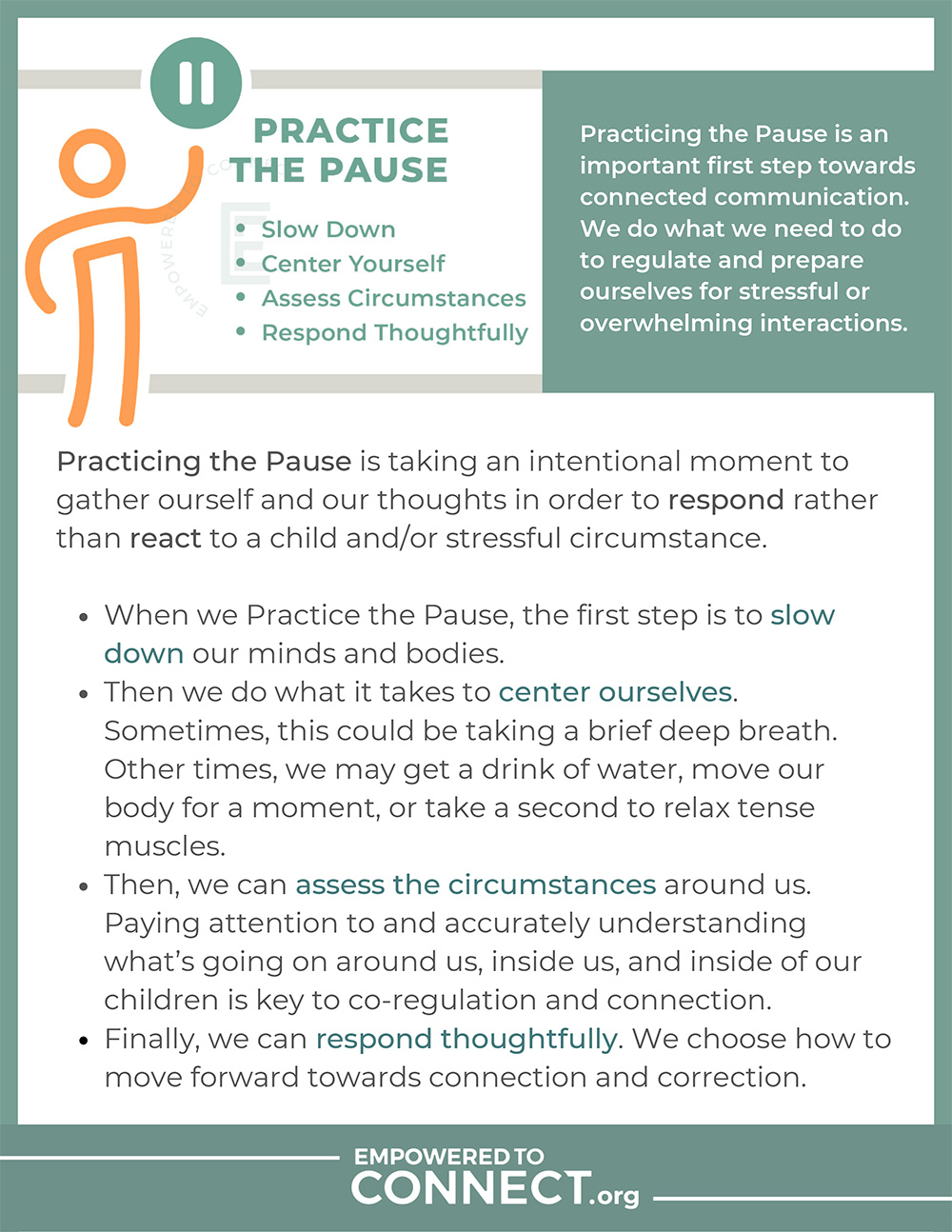 PRACTICE THE PAUSE

- Slow Down
- Center Yourself
- Assess Circumstances
- Respond Thoughtfully

Practicing the Pause is an important first step towards connected communication. We do what we need to do to regulate and prepare ourselves for stressful or overwhelming interactions.

Practicing the Pause is taking an intentional moment to gather ourself and our thoughts in order to respond rather than react to a child and/or stressful circumstance.

- When we Practice the Pause, the first step is to slow down our minds and bodies.
- Then we do what it takes to center ourselves. Sometimes, this could be taking a brief deep breath. Other times, we may get a drink of water, move our body for a moment, or take a second to relax tense muscles.
- Then, we can assess the circumstances around us. Paying attention to and accurately understanding what's going on around us, inside us, and inside of our children is key to co-regulation and connection.
- Finally, we can respond thoughtfully. We choose how to move forward towards connection and correction.

EMPOWERED TO CONNECT.org